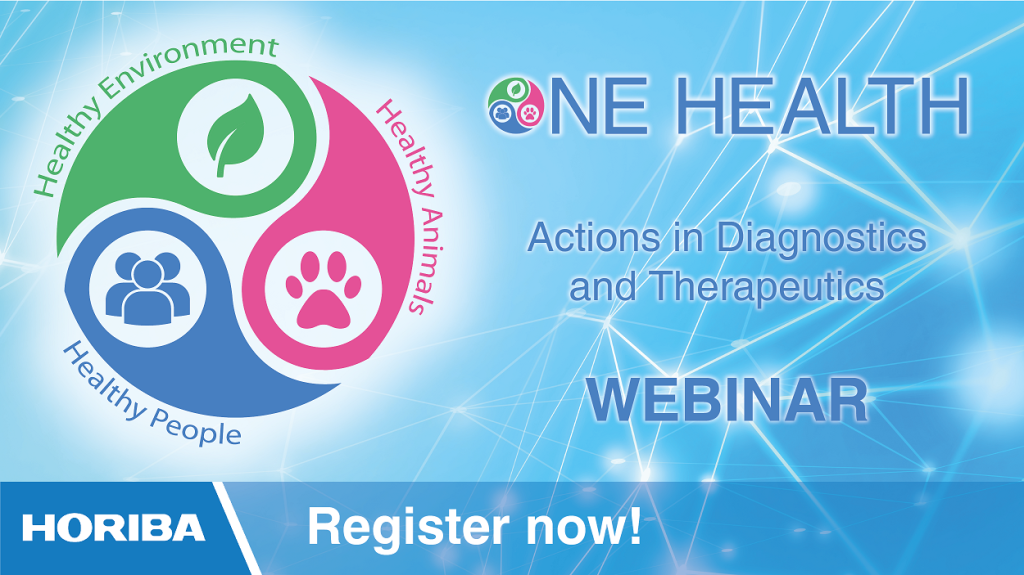 Healthy Environment

Healthy Animals

Healthy People

ONE HEALTH

Actions in Diagnostics and Therapeutics

WEBINAR

HORIBA

Register now!